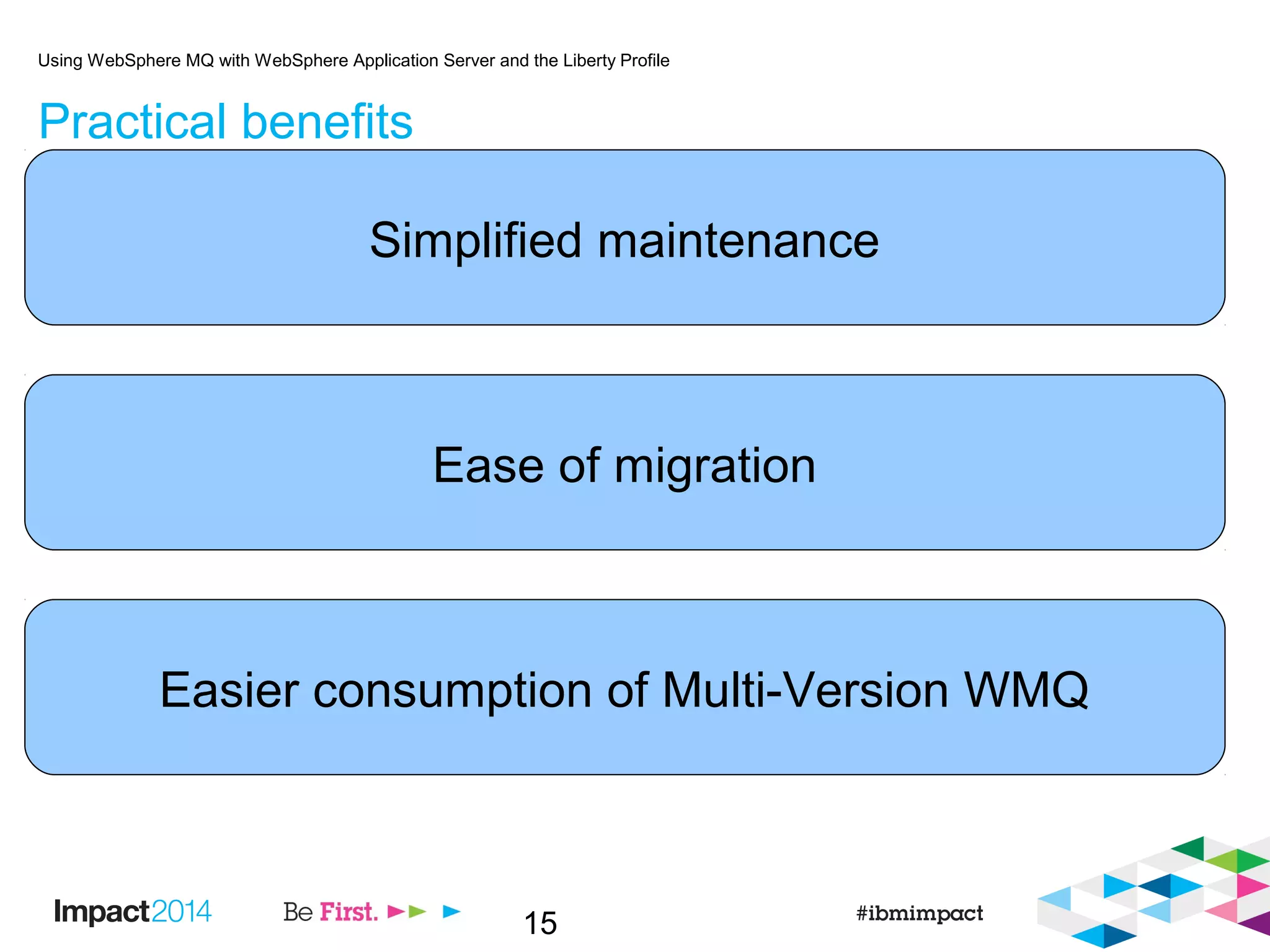 Using WebSphere MQ with WebSphere Application Server and the Liberty Profile

Practical benefits

Simplified maintenance

Ease of migration

Easier consumption of Multi-Version WMQ

Impact2014

Be First.

15

#ibmimpact